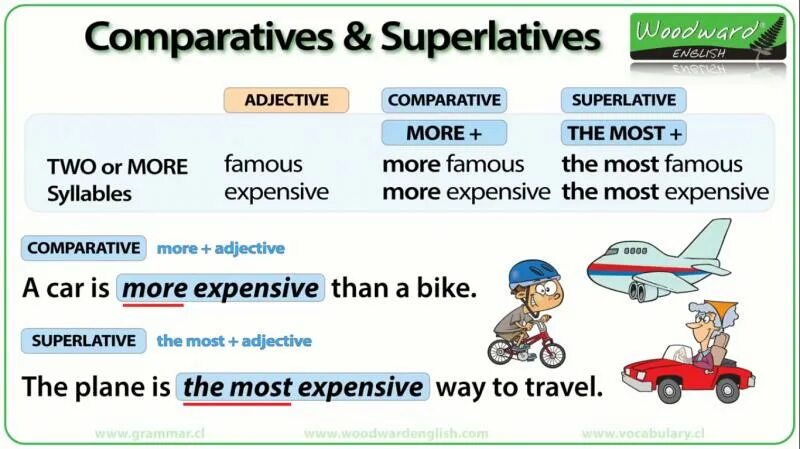 Comparatives & Superlatives

Woodward ENGLISH

| | ADJECTIVE | COMPARATIVE | SUPERLATIVE |
|---|---|---|---|
| | | MORE + | THE MOST + |
| TWO or MORE Syllables | famous | more famous | the most famous |
| | expensive | more expensive | the most expensive |

COMPARATIVE more + adjective

A car is more expensive than a bike.

SUPERLATIVE the most + adjective

The plane is the most expensive way to travel.

www.grammar.cl www.woodwardenglish.com www.vocabulary.cl